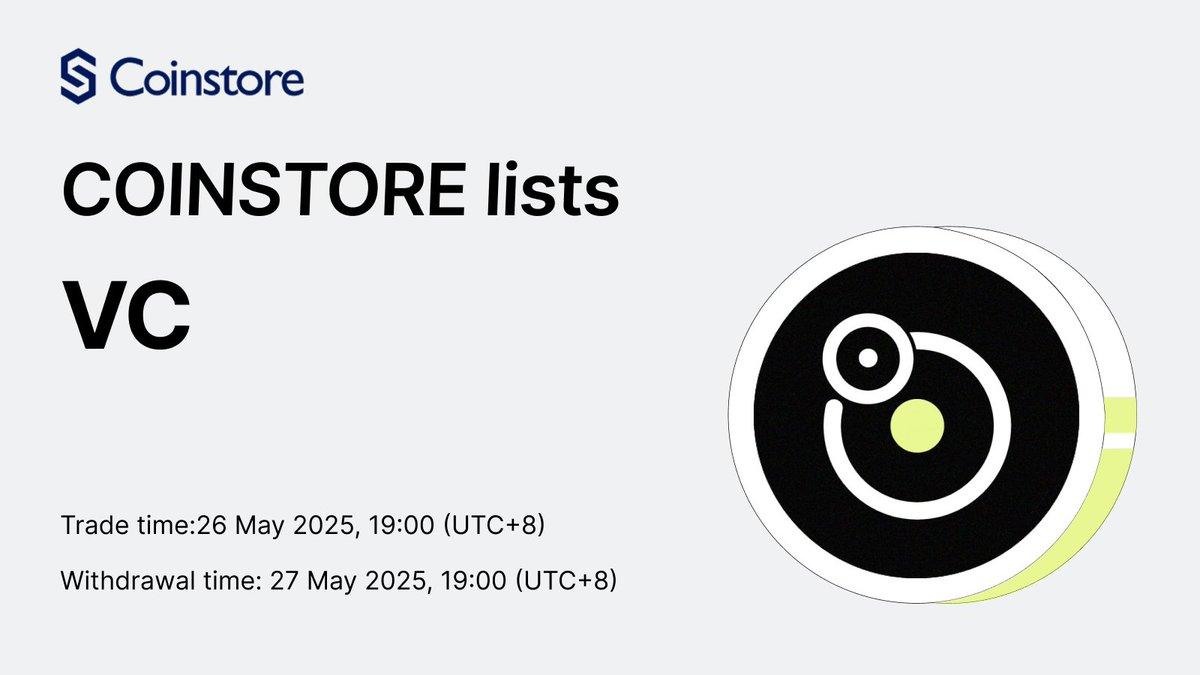 Coinstore

COINSTORE lists

VC

Trade time:26 May 2025, 19:00 (UTC+8)

Withdrawal time: 27 May 2025, 19:00 (UTC+8)